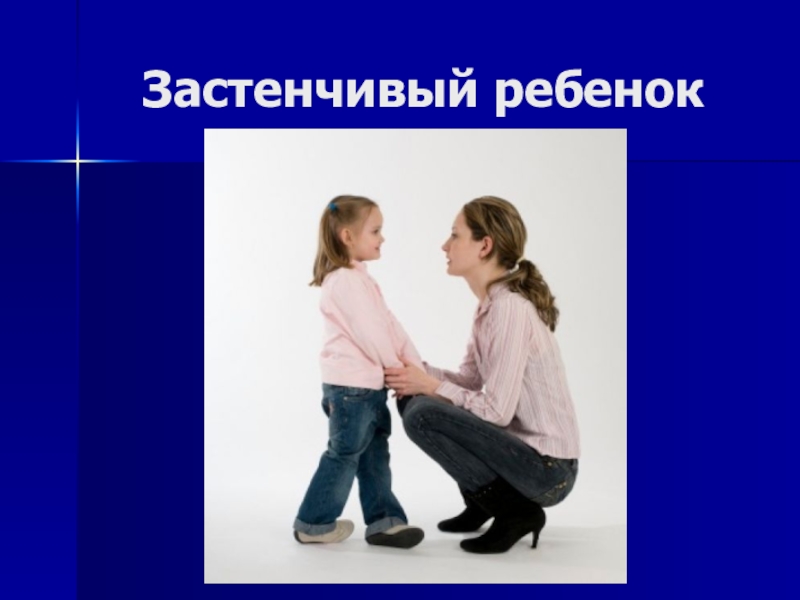 Застенчивый ребенок